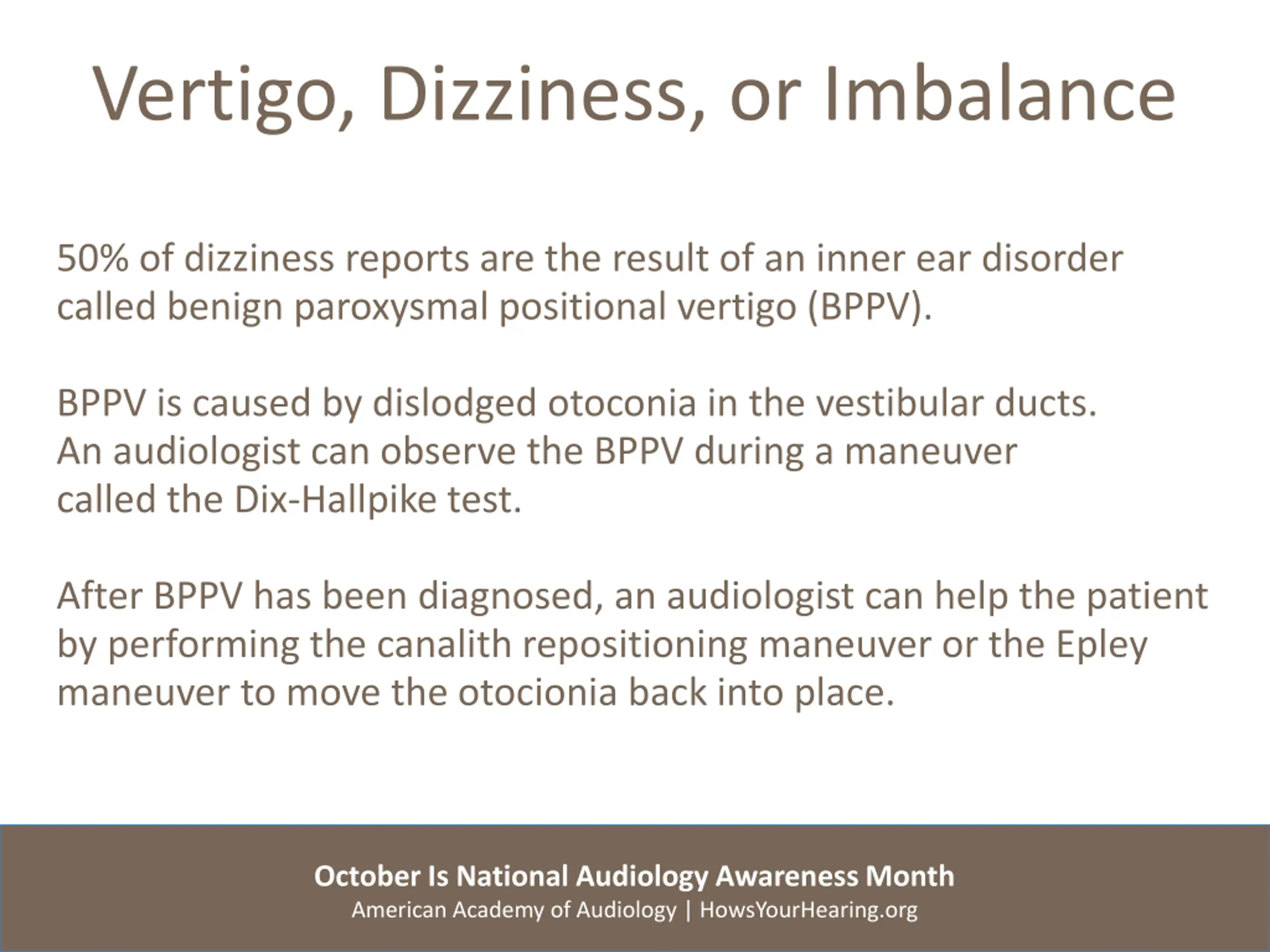 Vertigo, Dizziness, or Imbalance

50% of dizziness reports are the result of an inner ear disorder called benign paroxysmal positional vertigo (BPPV).

BPPV is caused by dislodged otoconia in the vestibular ducts. An audiologist can observe the BPPV during a maneuver called the Dix-Hallpike test.

After BPPV has been diagnosed, an audiologist can help the patient by performing the canalith repositioning maneuver or the Epley maneuver to move the otocionia back into place.

October Is National Audiology Awareness Month
American Academy of Audiology | HowsYourHearing.org